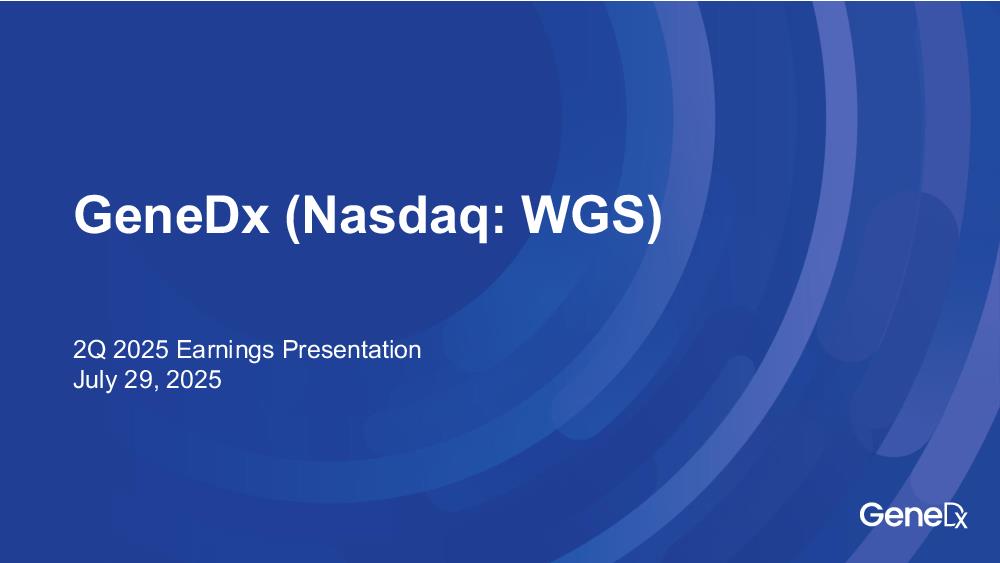 GeneDx (Nasdaq: WGS)

2Q 2025 Earnings Presentation
July 29, 2025

GeneDx